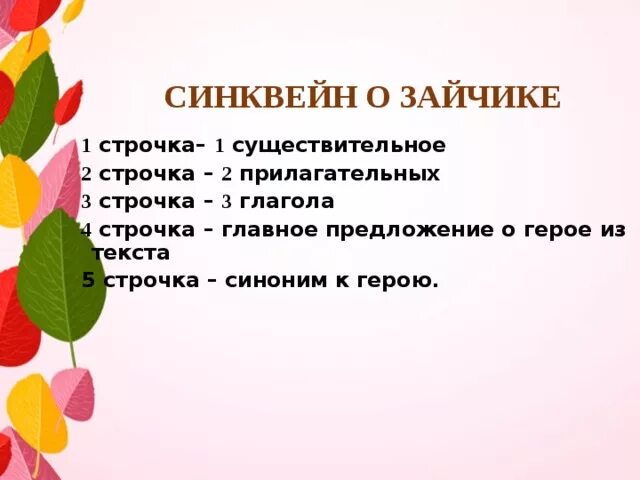 СИНКВЕЙН О ЗАЙЧИКЕ

1 строчка– 1 существительное
2 строчка – 2 прилагательных
3 строчка – 3 глагола
4 строчка – главное предложение о герое из текста
5 строчка – синоним к герою.